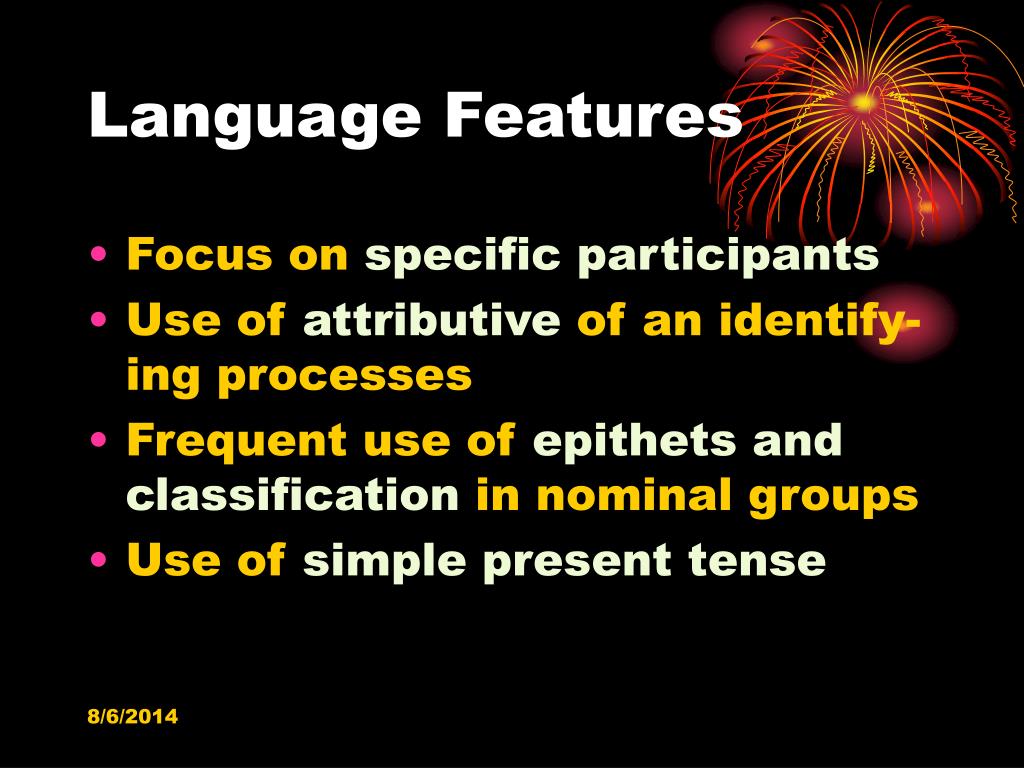 Language Features

• Focus on specific participants
• Use of attributive of an identifying processes
• Frequent use of epithets and classification in nominal groups
• Use of simple present tense

8/6/2014